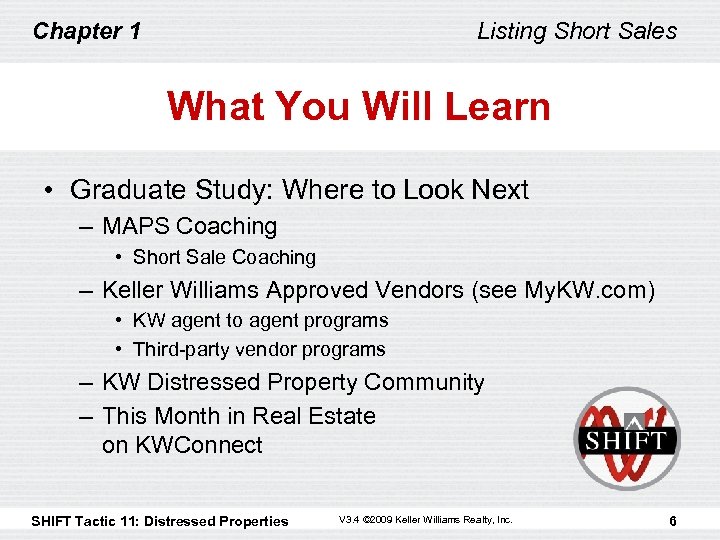 Chapter 1

Listing Short Sales

What You Will Learn

• Graduate Study: Where to Look Next
– MAPS Coaching
• Short Sale Coaching
– Keller Williams Approved Vendors (see MyKW.com)
• KW agent to agent programs
• Third-party vendor programs
– KW Distressed Property Community
– This Month in Real Estate on KWConnect

SHIFT

SHIFT Tactic 11: Distressed Properties

V3.4 ©2009 Keller Williams Realty, Inc.

6